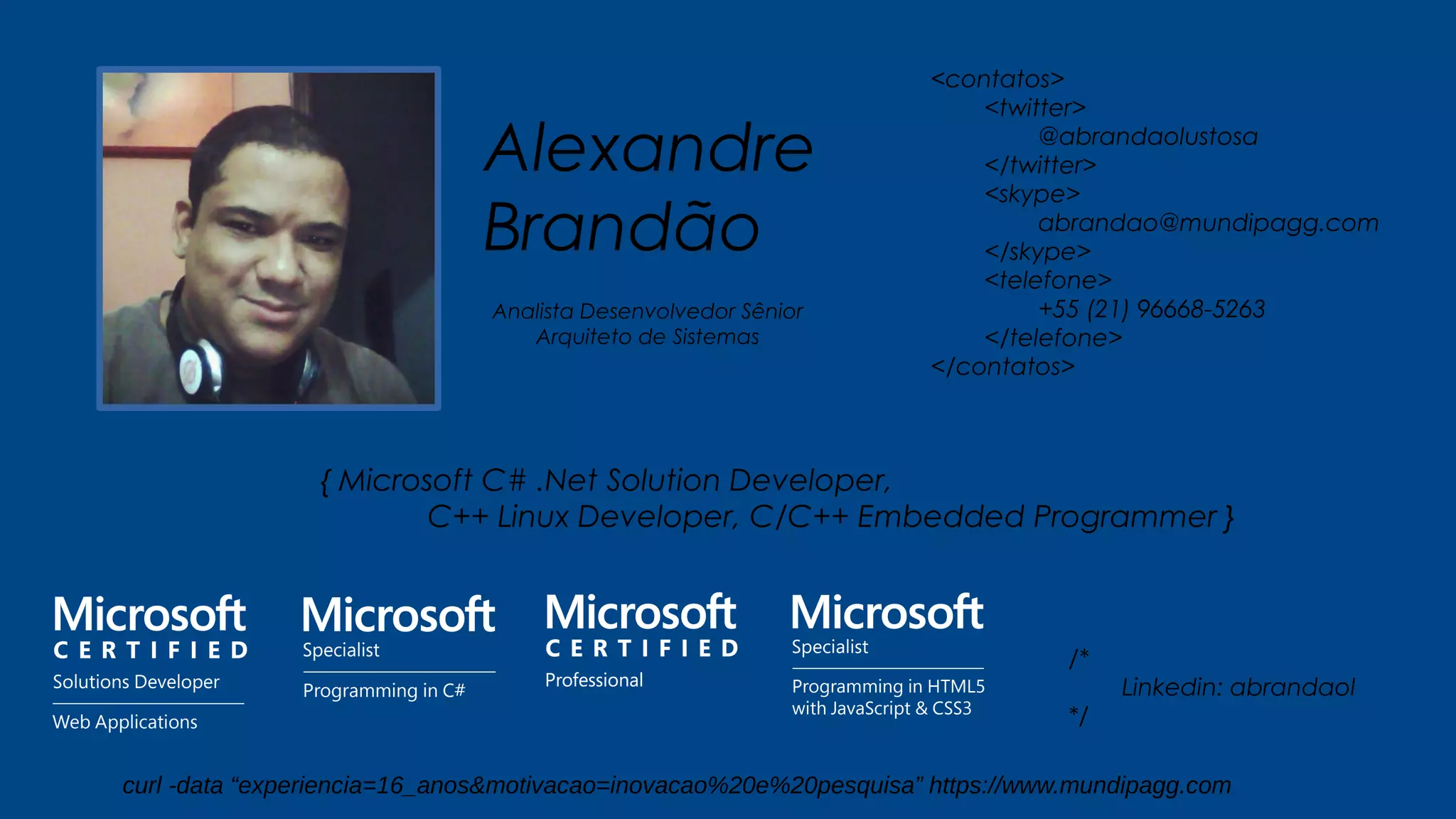 Alexandre Brandão

Analista Desenvolvedor Sênior
Arquiteto de Sistemas

<contatos>
<twitter>
@abrandaolustosa
</twitter>
<skype>
abrandao@mundipagg.com
</skype>
<telefone>
+55 (21) 96668-5263
</telefone>
</contatos>

{ Microsoft C# .Net Solution Developer,
C++ Linux Developer, C/C++ Embedded Programmer }

Microsoft
CERTIFIED
Solutions Developer
Web Applications

Microsoft
Specialist
Programming in C#

Microsoft
CERTIFIED
Professional

Microsoft
Specialist
Programming in HTML5 with JavaScript & CSS3

/*
Linkedin: abrandaol
*/

curl -data “experiencia=16_anos&motivacao=inovacao%20e%20pesquisa” https://www.mundipagg.com